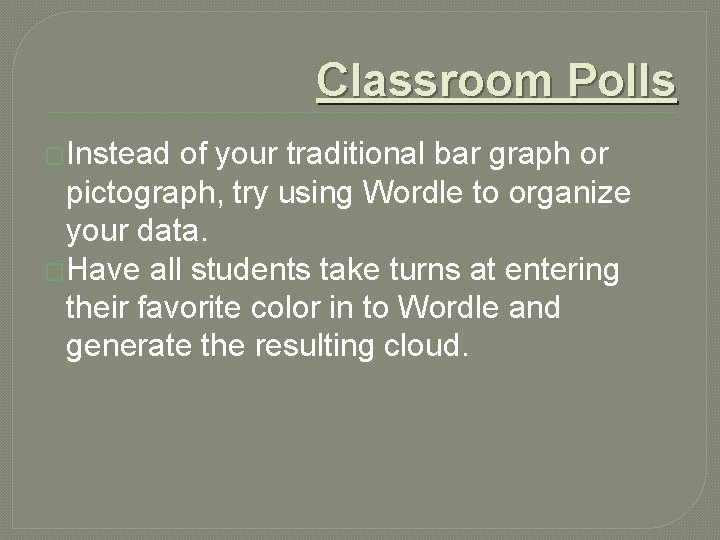 Classroom Polls

Instead of your traditional bar graph or pictograph, try using Wordle to organize your data.

Have all students take turns at entering their favorite color in to Wordle and generate the resulting cloud.